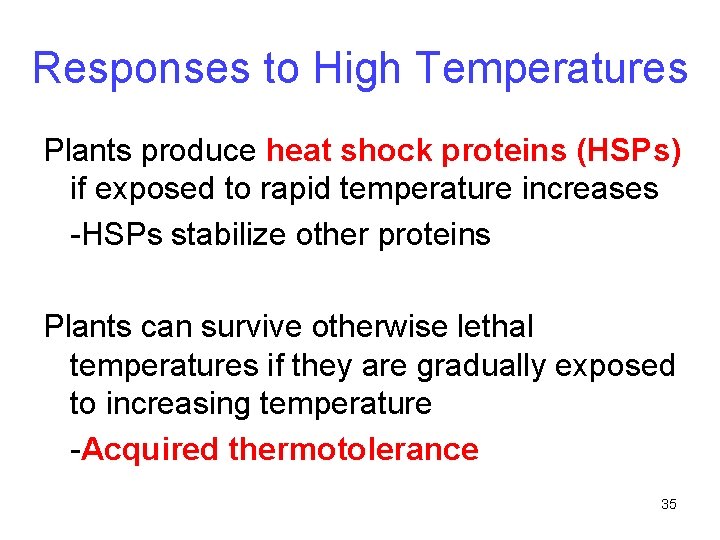 Responses to High Temperatures

Plants produce heat shock proteins (HSPs) if exposed to rapid temperature increases

-HSPs stabilize other proteins

Plants can survive otherwise lethal temperatures if they are gradually exposed to increasing temperature

-Acquired thermotolerance

35